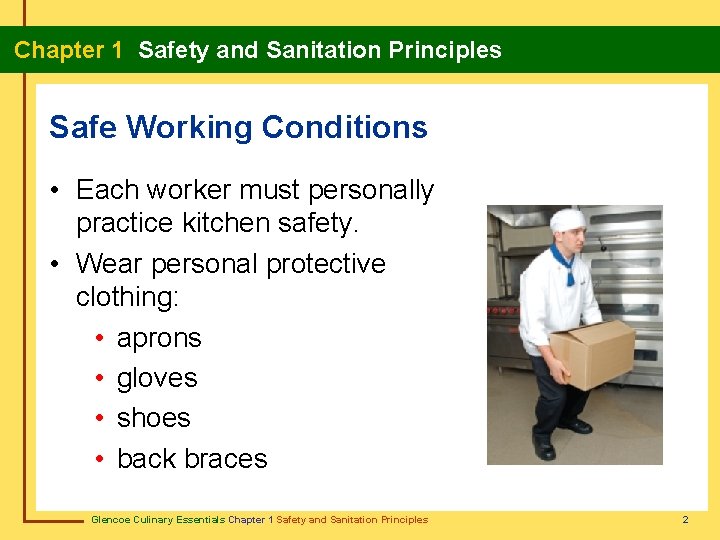 Chapter 1 Safety and Sanitation Principles

Safe Working Conditions

• Each worker must personally practice kitchen safety.

• Wear personal protective clothing:

• aprons

• gloves

• shoes

• back braces

Glencoe Culinary Essentials Chapter 1 Safety and Sanitation Principles

2